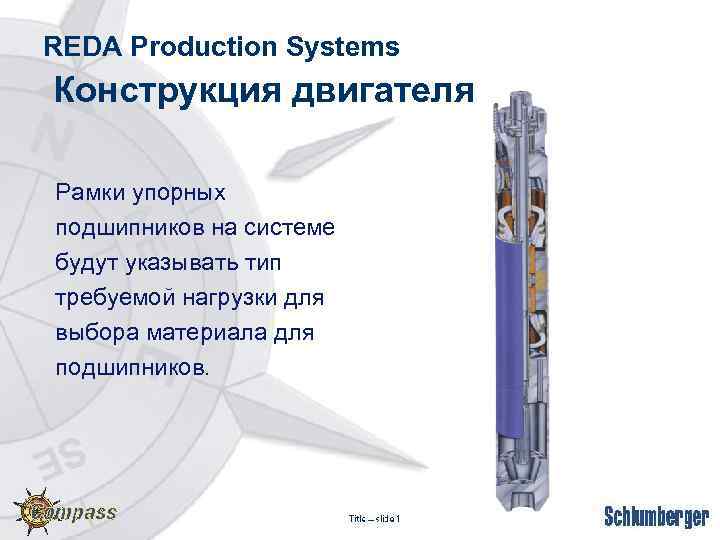 REDA Production Systems
Конструкция двигателя

Рамки упорных подшипников на системе будут указывать тип требуемой нагрузки для выбора материала для подшипников.

Compass

Title – slide 1

Schlumberger